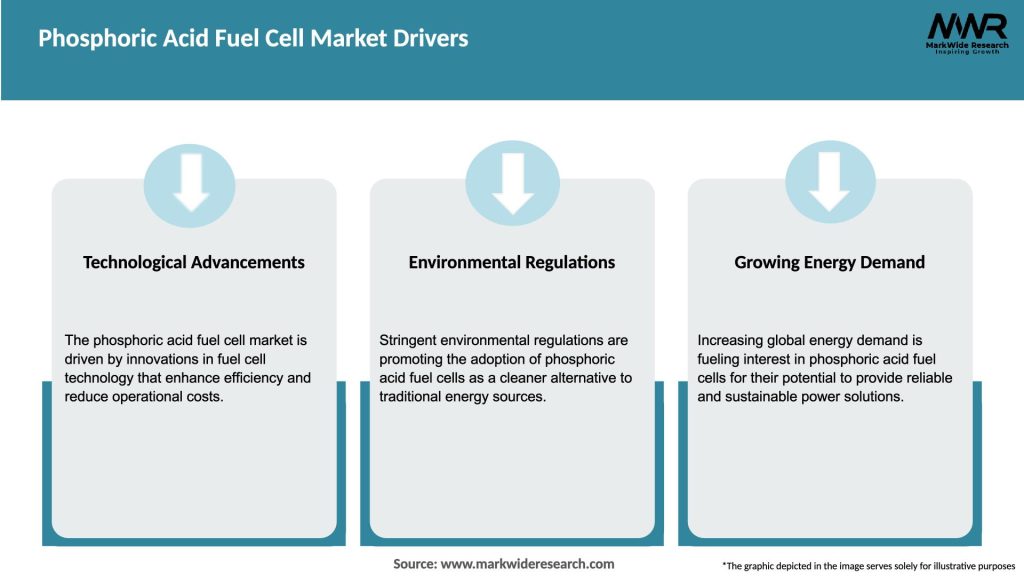 Phosphoric Acid Fuel Cell Market Drivers

MWR
MarkWide Research
Inspiring Growth

Technological Advancements

The phosphoric acid fuel cell market is driven by innovations in fuel cell technology that enhance efficiency and reduce operational costs.

Environmental Regulations

Stringent environmental regulations are promoting the adoption of phosphoric acid fuel cells as a cleaner alternative to traditional energy sources.

Growing Energy Demand

Increasing global energy demand is fueling interest in phosphoric acid fuel cells for their potential to provide reliable and sustainable power solutions.

Source: www.markwideresearch.com

*The graphic depicted in the image serves solely for illustrative purposes